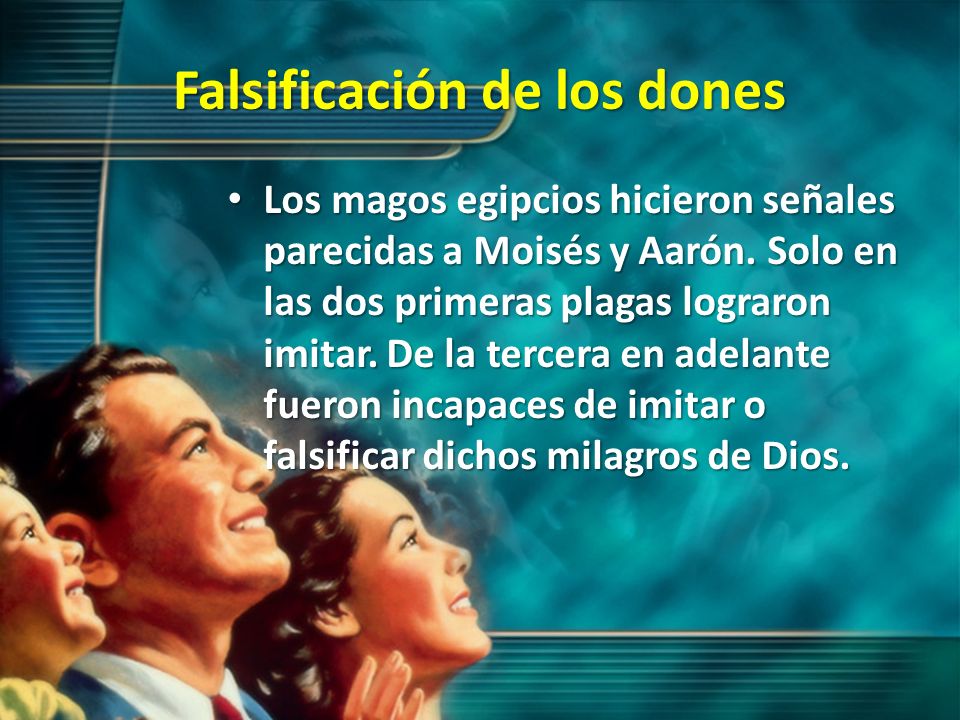 Falsificación de los dones

• Los magos egipcios hicieron señales parecidas a Moisés y Aarón. Solo en las dos primeras plagas lograron imitar. De la tercera en adelante fueron incapaces de imitar o falsificar dichos milagros de Dios.